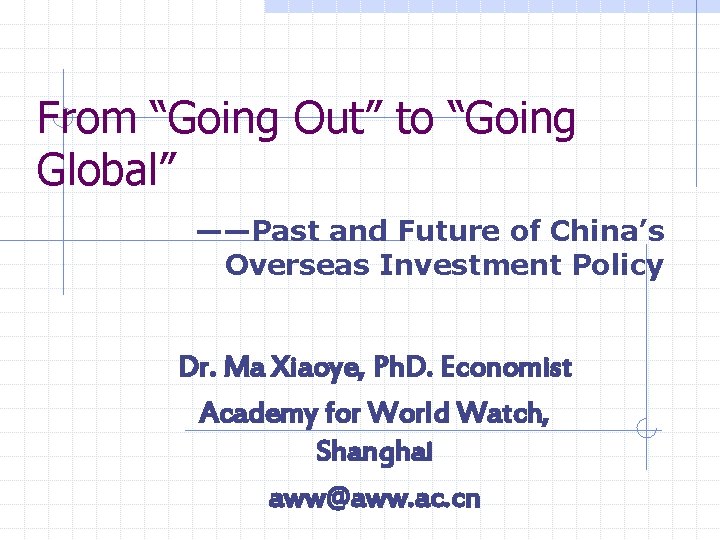 From “Going Out” to “Going Global”

——Past and Future of China’s Overseas Investment Policy

Dr. Ma Xiaoye, PhD. Economist

Academy for World Watch, Shanghai

aww@aww.ac.cn